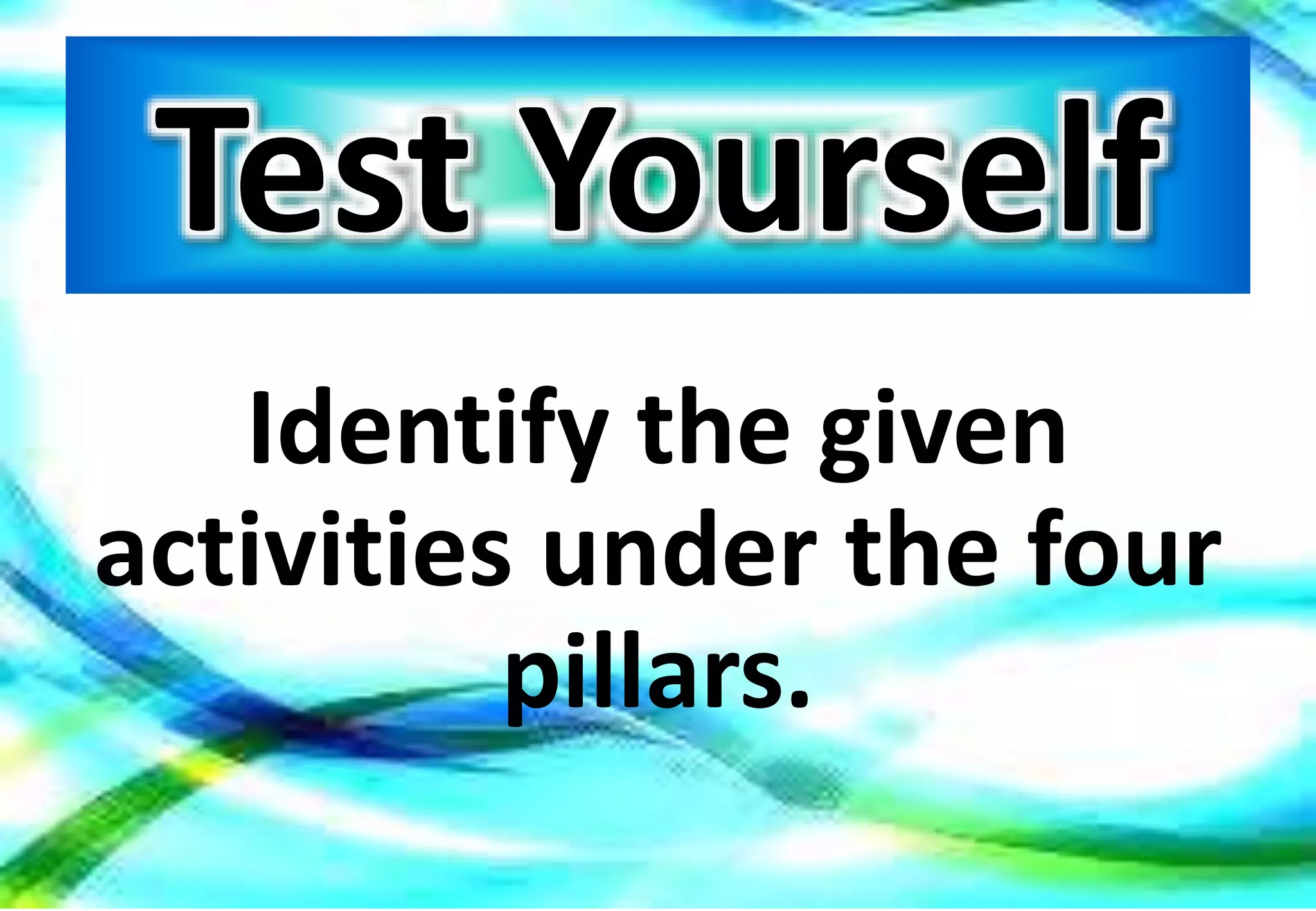 Test Yourself

Identify the given activities under the four pillars.